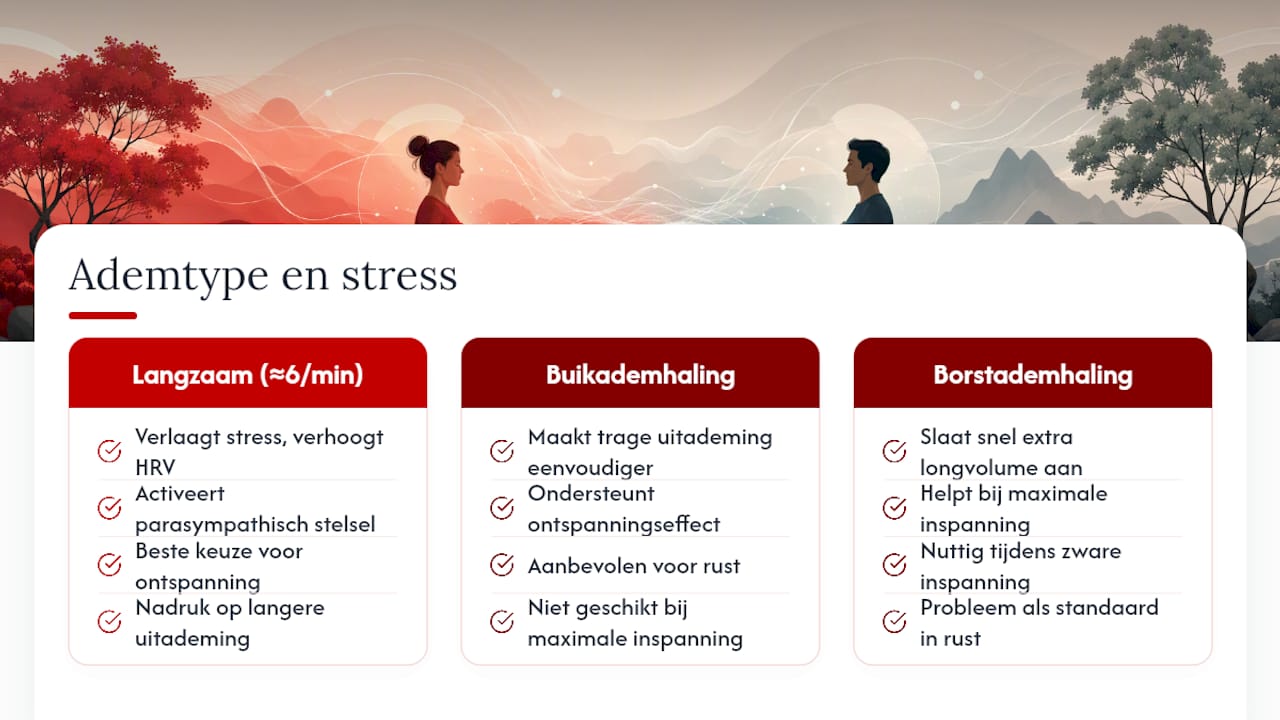 Ademtype en stress

Langzaam (≈6/min)

Verlaagt stress, verhoogt HRV

Activeert parasympathisch stelsel

Beste keuze voor ontspanning

Nadruk op langere uitademing

Buikademhaling

Maakt trage uitademing eenvoudiger

Ondersteunt ontspanningseffect

Aanbevolen voor rust

Niet geschikt bij maximale inspanning

Borstademhaling

Slaat snel extra longvolume aan

Helpt bij maximale inspanning

Nuttig tijdens zware inspanning

Probleem als standaard in rust